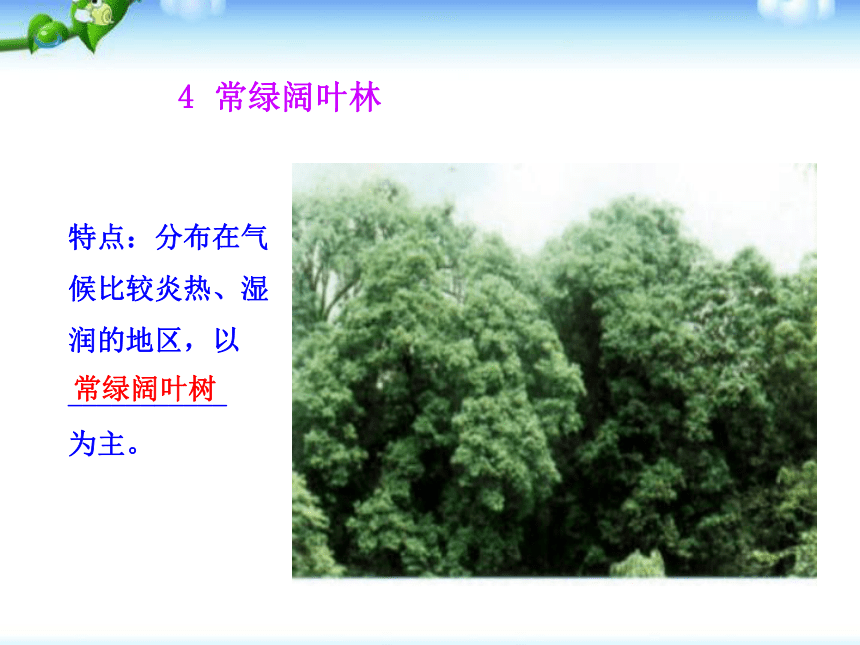 4 常绿阔叶林

特点：分布在气候比较炎热、湿润的地区，以常绿阔叶树为主。